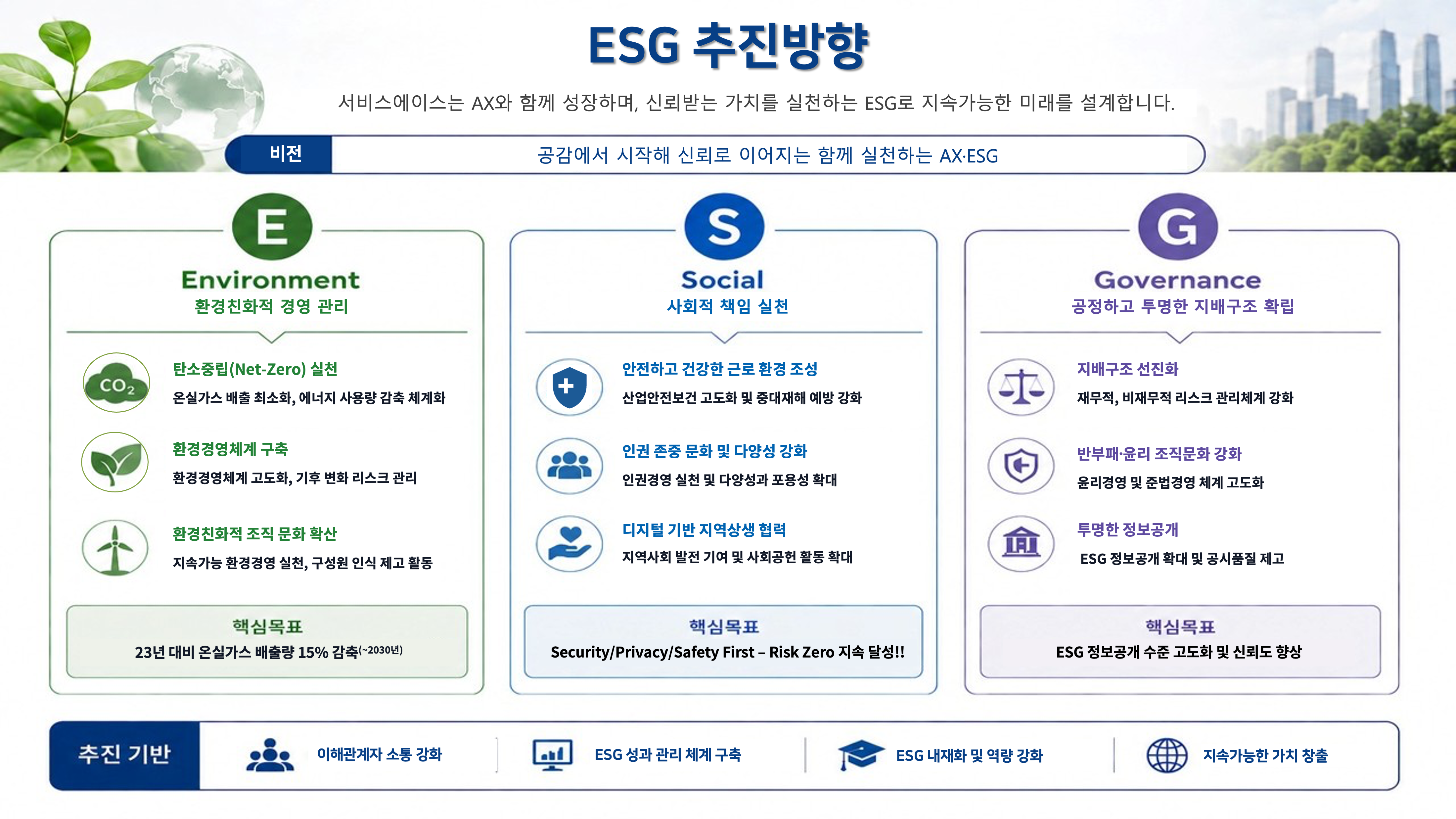 ESG 추진방향

서비스에이스는 AX와 함께 성장하며, 신뢰받는 가치를 실천하는 ESG로 지속가능한 미래를 설계합니다.

비전

공감에서 시작해 신뢰로 이어지는 함께 실천하는 AX·ESG

E

Environment

환경친화적 경영 관리

$CO_2$

탄소중립(Net-Zero) 실천

온실가스 배출 최소화, 에너지 사용량 감축 체계화

환경경영체계 구축

환경경영체계 고도화, 기후 변화 리스크 관리

환경친화적 조직 문화 확산

지속가능 환경경영 실천, 구성원 인식 제고 활동

핵심목표

23년 대비 온실가스 배출량 15% 감축(~2030년)

S

Social

사회적 책임 실천

안전하고 건강한 근로 환경 조성

산업안전보건 고도화 및 중대재해 예방 강화

인권 존중 문화 및 다양성 강화

인권경영 실천 및 다양성과 포용성 확대

디지털 기반 지역상생 협력

지역사회 발전 기여 및 사회공헌 활동 확대

핵심목표

Security/Privacy/Safety First – Risk Zero 지속 달성!!

G

Governance

공정하고 투명한 지배구조 확립

지배구조 선진화

재무적, 비재무적 리스크 관리체계 강화

반부패·윤리 조직문화 강화

윤리경영 및 준법경영 체계 고도화

투명한 정보공개

ESG 정보공개 확대 및 공시품질 제고

핵심목표

ESG 정보공개 수준 고도화 및 신뢰도 향상

추진 기반

이해관계자 소통 강화

ESG 성과 관리 체계 구축

ESG 내재화 및 역량 강화

지속가능한 가치 창출